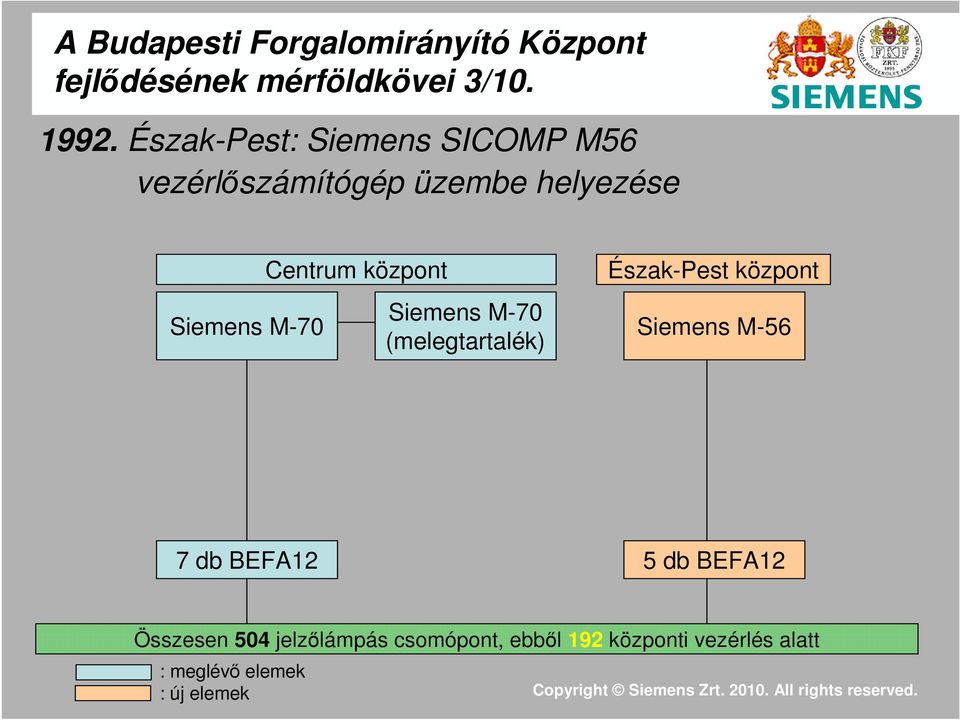 A Budapesti Forgalomirányító Központ fejlődésének mérföldkövei 3/10.

FKF ZRT.

SIEMENS

1992. Észak-Pest: Siemens SICOMP M56 vezérlőszámítógép üzembe helyezése

Centrum központ

Siemens M-70

Siemens M-70 (melegtartalék)

Észak-Pest központ

Siemens M-56

7 db BEFA12

5 db BEFA12

Összesen 504 jelzőlámpás csomópont, ebből 192 központi vezérlés alatt

: meglévő elemek

: új elemek

Copyright © Siemens Zrt. 2010. All rights reserved.